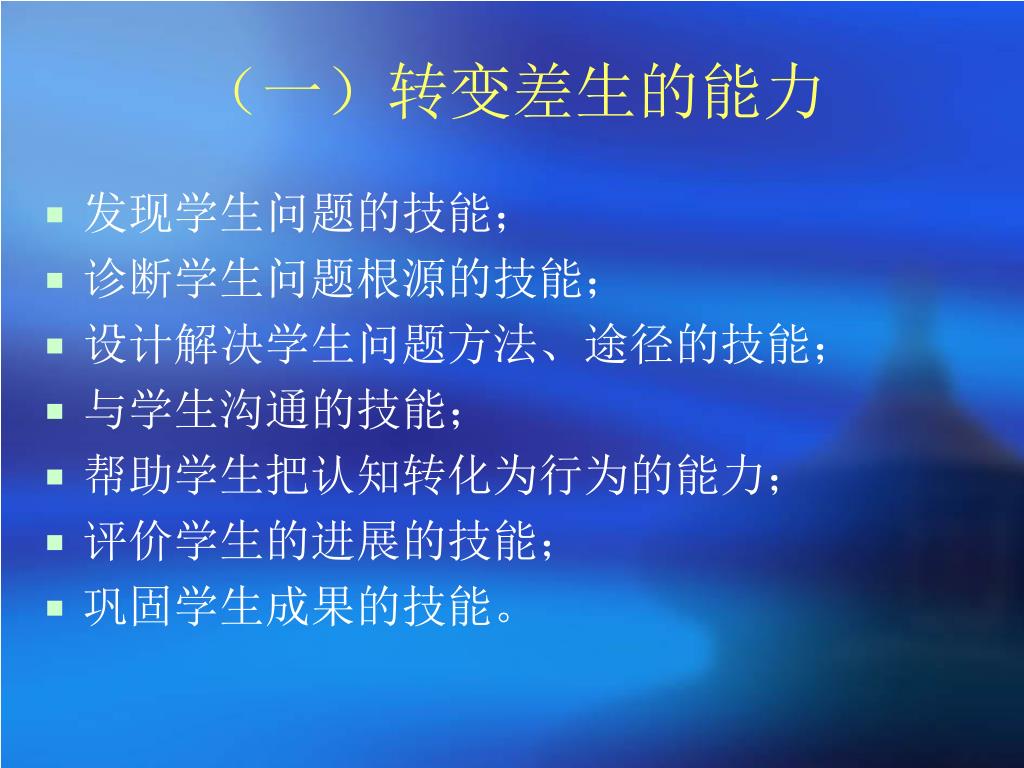 （一）转变差生的能力

- 发现学生问题的技能；
- 诊断学生问题根源的技能；
- 设计解决学生问题方法、途径的技能；
- 与学生沟通的技能；
- 帮助学生把认知转化为行为的能力；
- 评价学生的进展的技能；
- 巩固学生成果的技能。